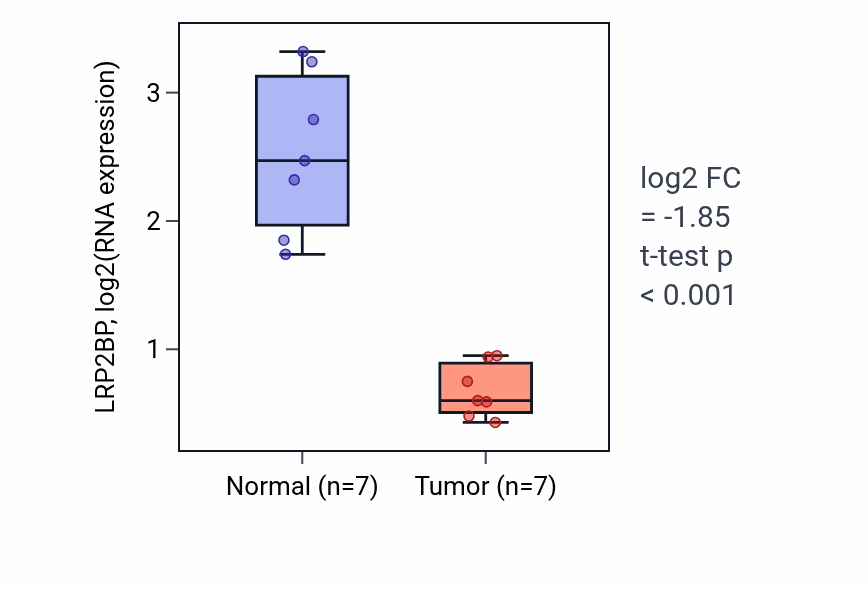 LRP2BP, log2(RNA expression)

3

2

1

Normal (n=7)

Tumor (n=7)

log2 FC
= -1.85
t-test p
< 0.001